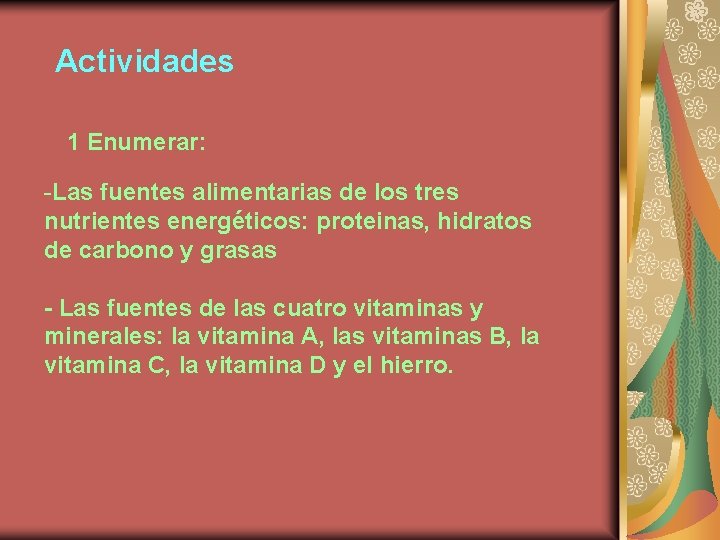 Actividades

1 Enumerar:

-Las fuentes alimentarias de los tres nutrientes energéticos: proteinas, hidratos de carbono y grasas

- Las fuentes de las cuatro vitaminas y minerales: la vitamina A, las vitaminas B, la vitamina C, la vitamina D y el hierro.